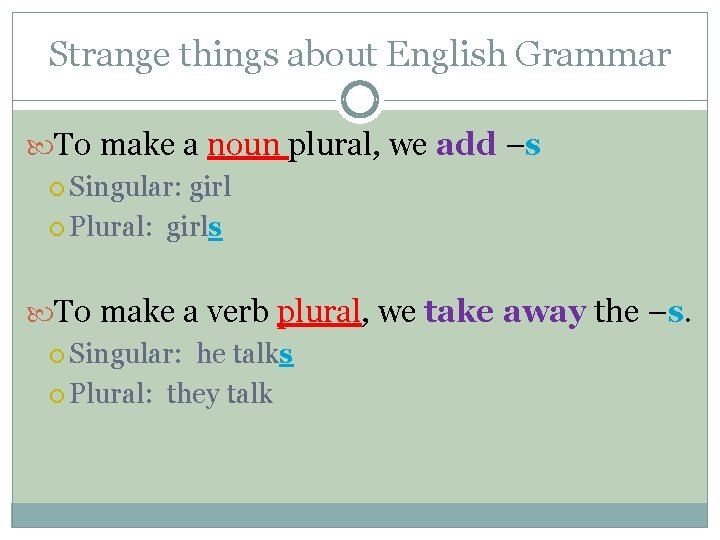 Strange things about English Grammar

To make a noun plural, we add –s

Singular: girl

Plural: girls

To make a verb plural, we take away the –s.

Singular: he talks

Plural: they talk